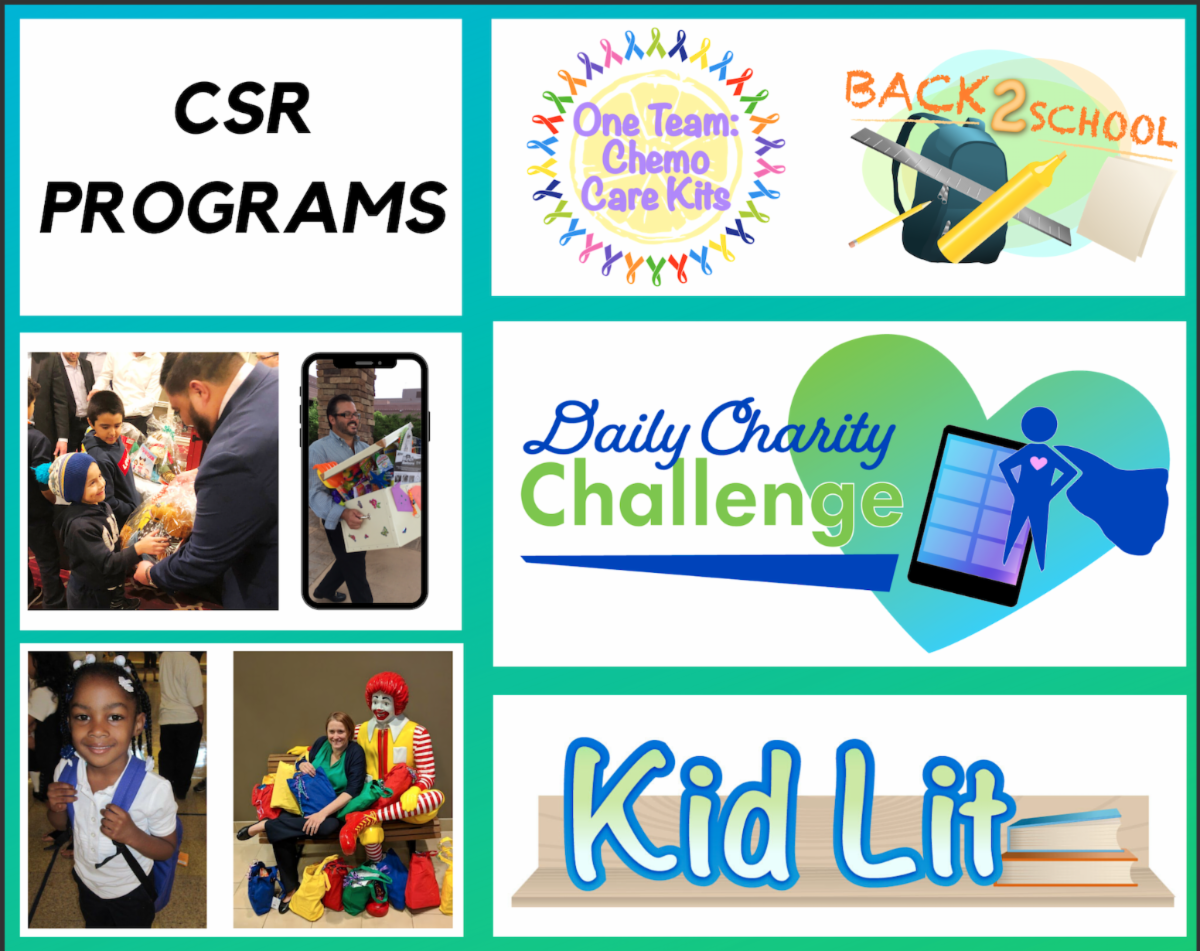 CSR PROGRAMS

One Team: Chemo Care Kits

BACK2SCHOOL

Daily Charity Challenge

Kid Lit